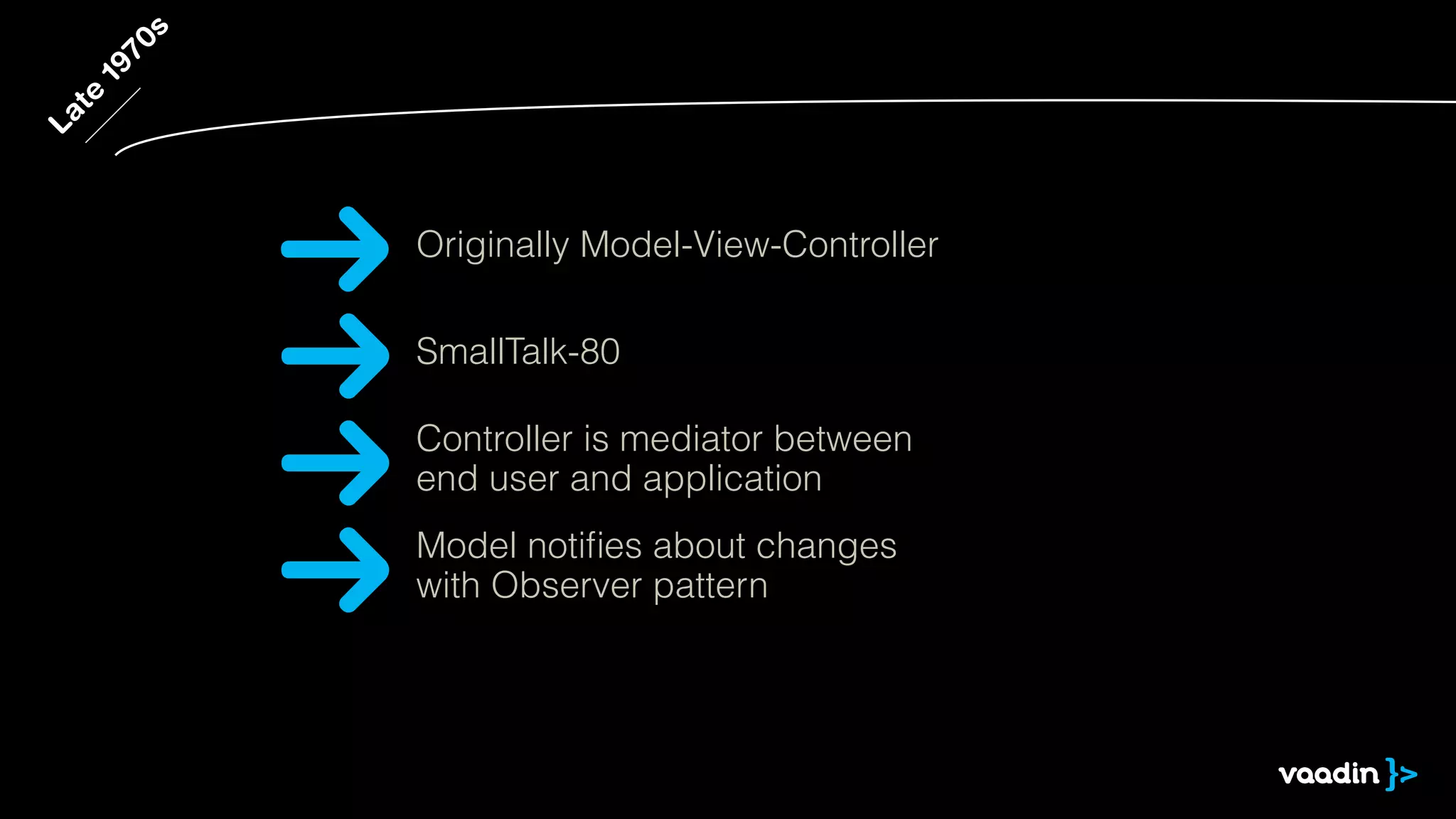 Late 1970s

Originally Model-View-Controller

SmallTalk-80

Controller is mediator between end user and application

Model notifies about changes with Observer pattern

vaadin }>